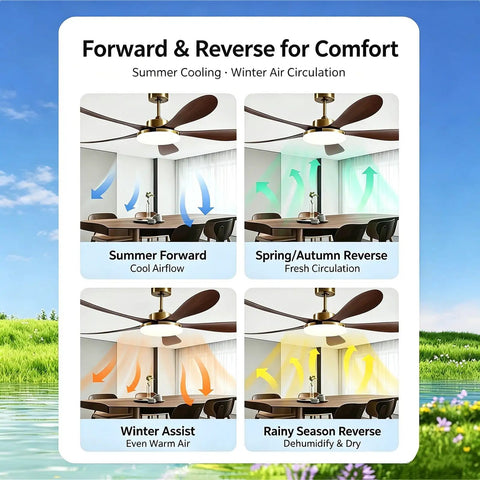 Forward & Reverse for Comfort

Summer Cooling · Winter Air Circulation

Summer Forward
Cool Airflow

Spring/Autumn Reverse
Fresh Circulation

Winter Assist
Even Warm Air

Rainy Season Reverse
Dehumidify & Dry